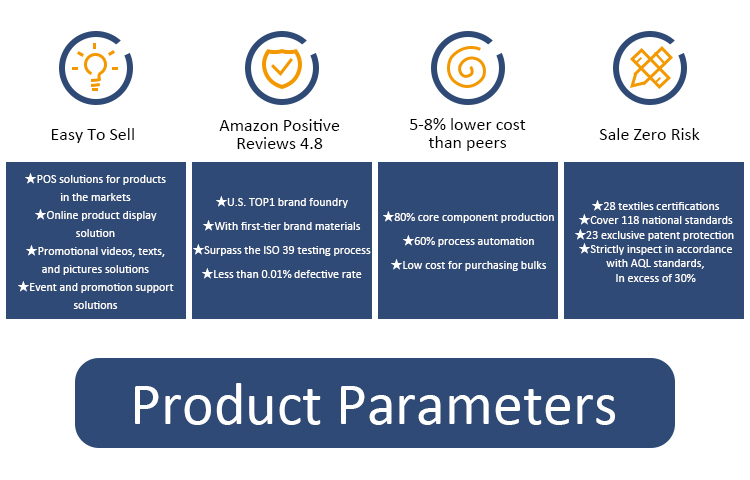 Easy To Sell

★POS solutions for products in the markets
★Online product display solution
★Promotional videos, texts, and pictures solutions
★Event and promotion support solutions

Amazon Positive Reviews 4.8

★U.S. TOP1 brand foundry
★With first-tier brand materials
★Surpass the ISO 39 testing process
★Less than 0.01% defective rate

5-8% lower cost than peers

★80% core component production
★60% process automation
★Low cost for purchasing bulks

Sale Zero Risk

★28 textiles certifications
★Cover 118 national standards
★23 exclusive patent protection
★Strictly inspect in accordance with AQL standards, In excess of 30%

Product Parameters